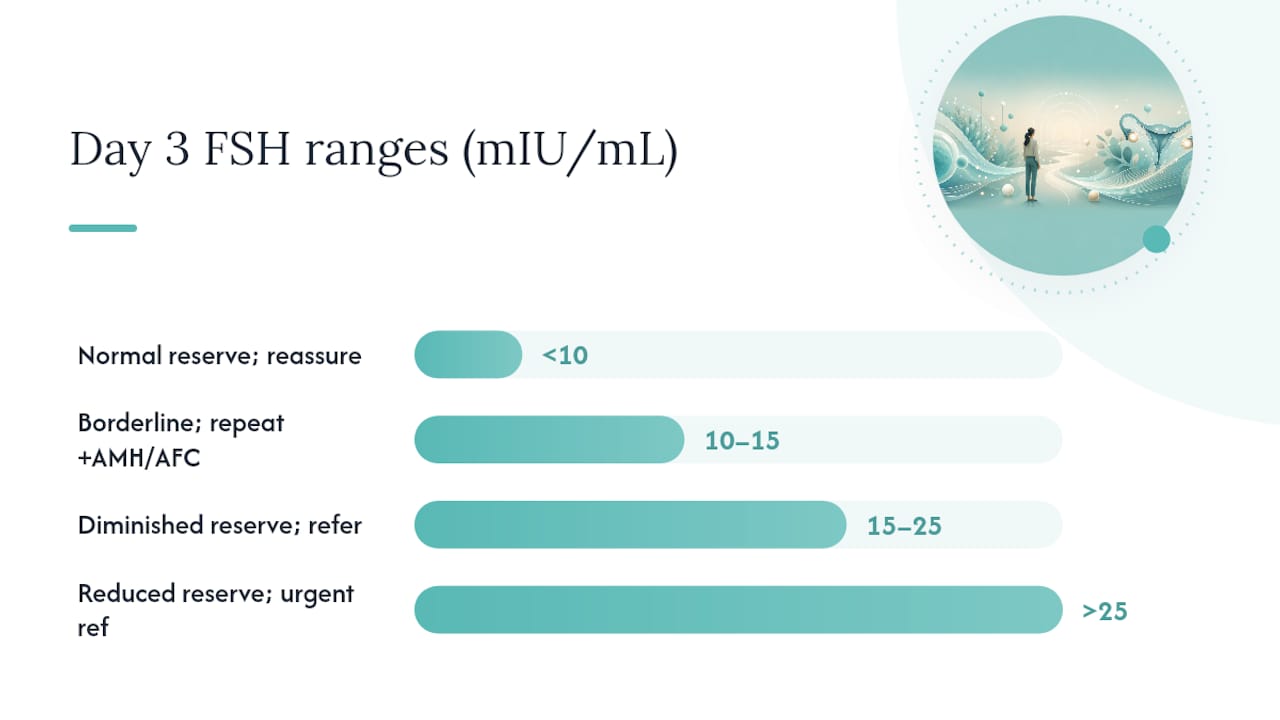 Day 3 FSH ranges (mIU/mL)

Normal reserve; reassure
<10

Borderline; repeat +AMH/AFC
10–15

Diminished reserve; refer
15–25

Reduced reserve; urgent ref
>25